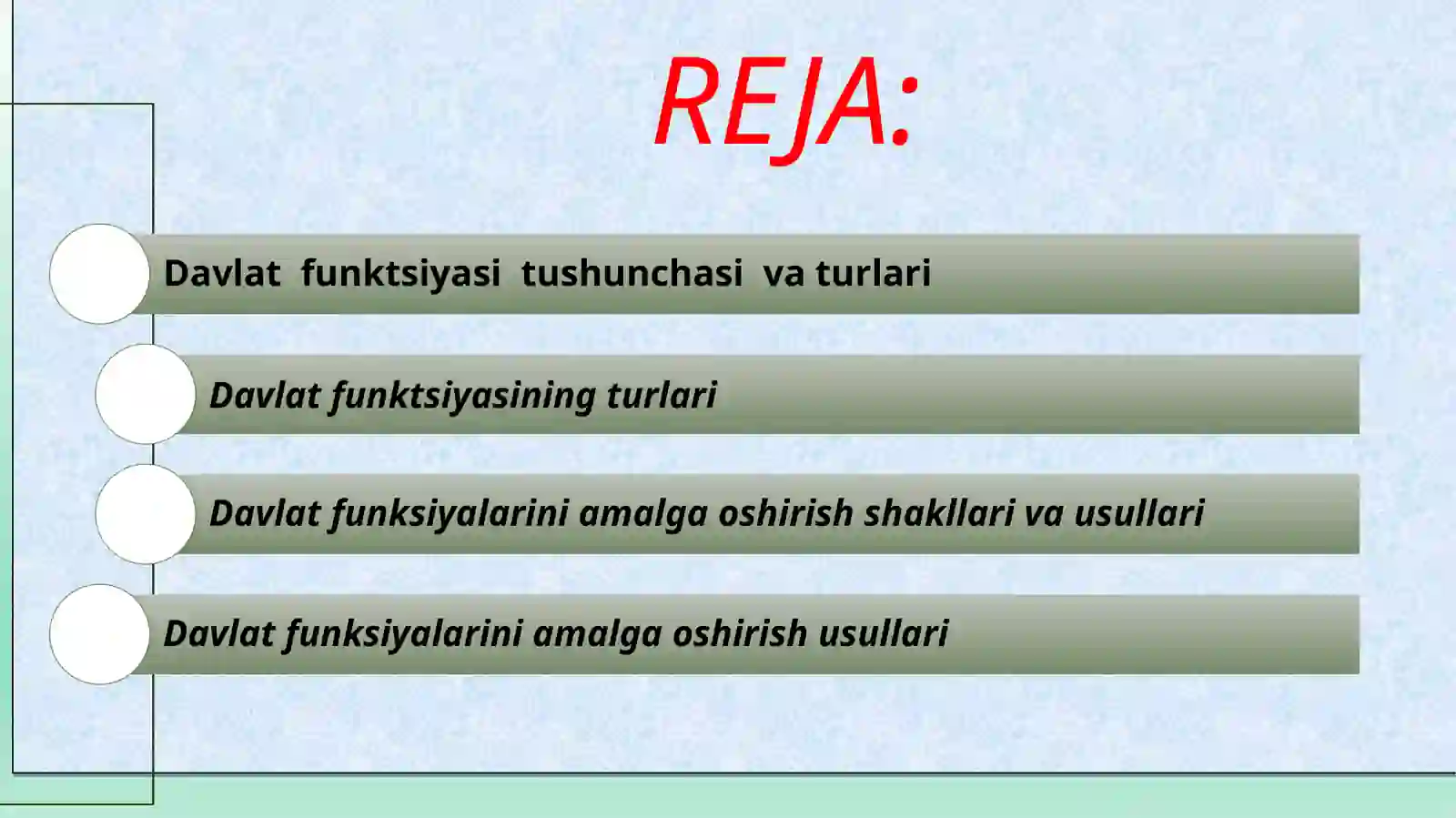 REJA:

Davlat funktsiyasi tushunchasi va turlari

Davlat funktsiyasining turlari

Davlat funksiyalarini amalga oshirish shakllari va usullari

Davlat funksiyalarini amalga oshirish usullari